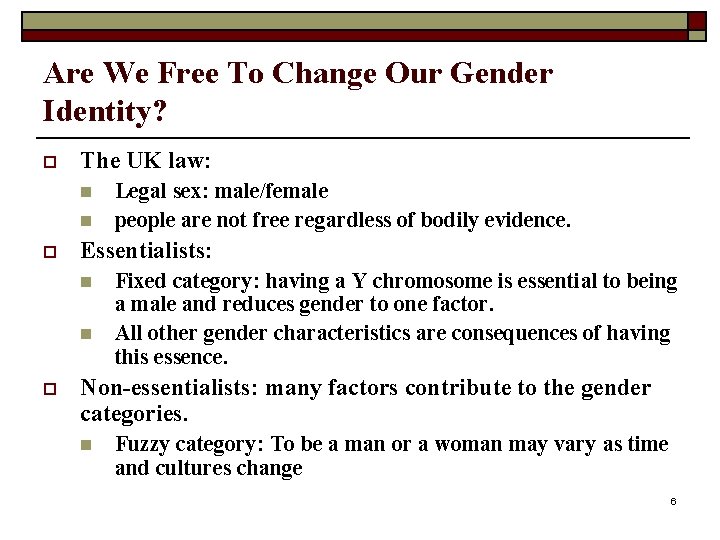 Are We Free To Change Our Gender Identity?

The UK law:

Legal sex: male/female

people are not free regardless of bodily evidence.

Essentialists:

Fixed category: having a Y chromosome is essential to being a male and reduces gender to one factor.

All other gender characteristics are consequences of having this essence.

Non-essentialists: many factors contribute to the gender categories.

Fuzzy category: To be a man or a woman may vary as time and cultures change

6